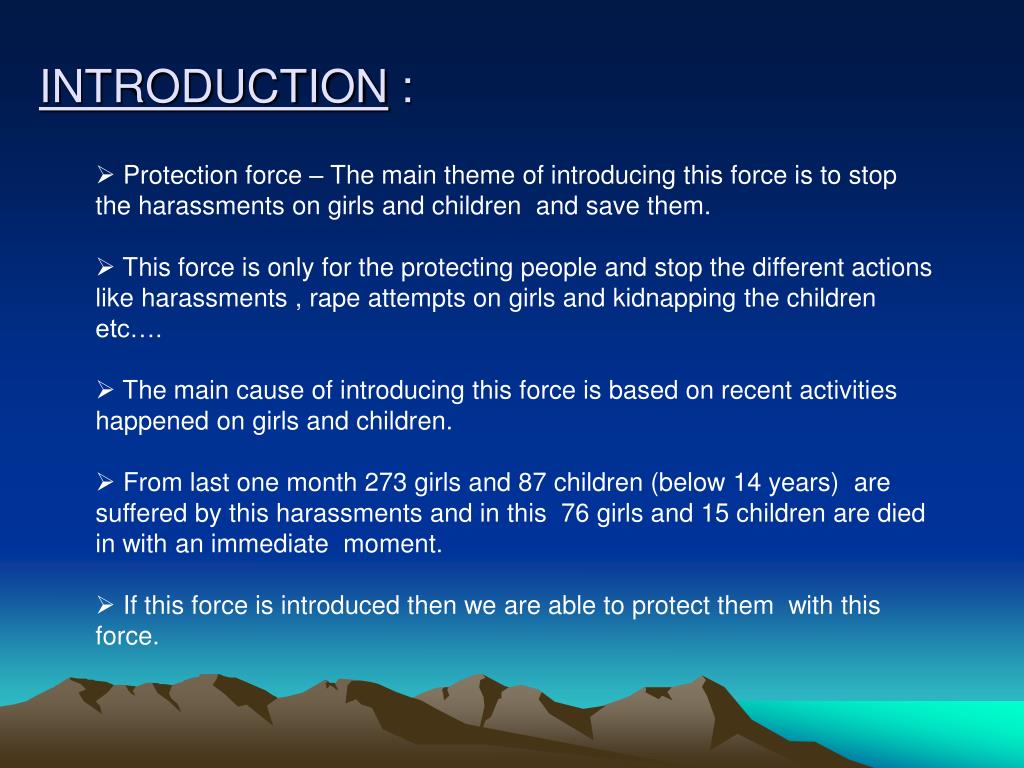 INTRODUCTION :

➢ Protection force – The main theme of introducing this force is to stop the harassments on girls and children and save them.

➢ This force is only for the protecting people and stop the different actions like harassments , rape attempts on girls and kidnapping the children etc….

➢ The main cause of introducing this force is based on recent activities happened on girls and children.

➢ From last one month 273 girls and 87 children (below 14 years) are suffered by this harassments and in this 76 girls and 15 children are died in with an immediate moment.

➢ If this force is introduced then we are able to protect them with this force.